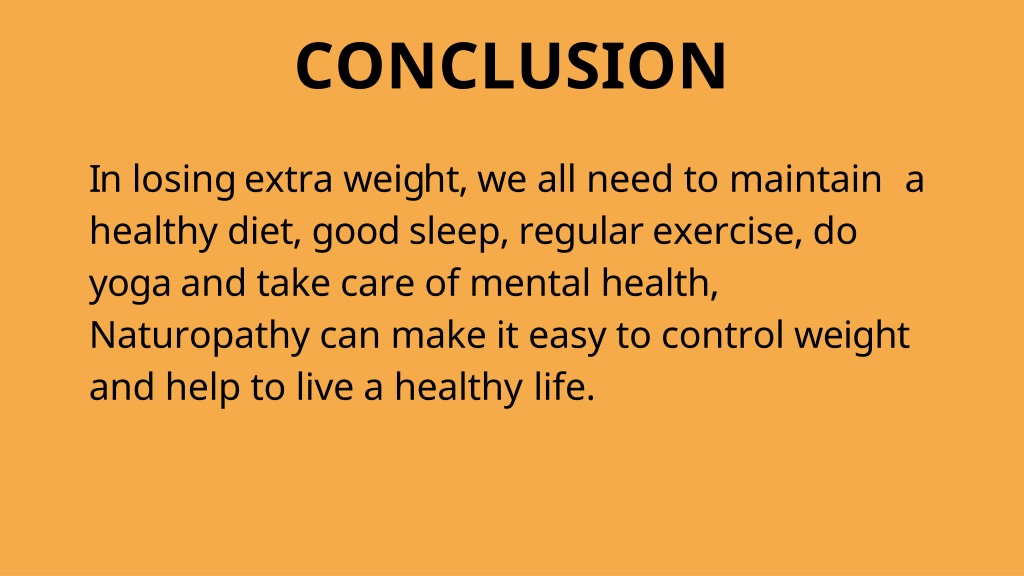 CONCLUSION

In losing extra weight, we all need to maintain a healthy diet, good sleep, regular exercise, do yoga and take care of mental health, Naturopathy can make it easy to control weight and help to live a healthy life.